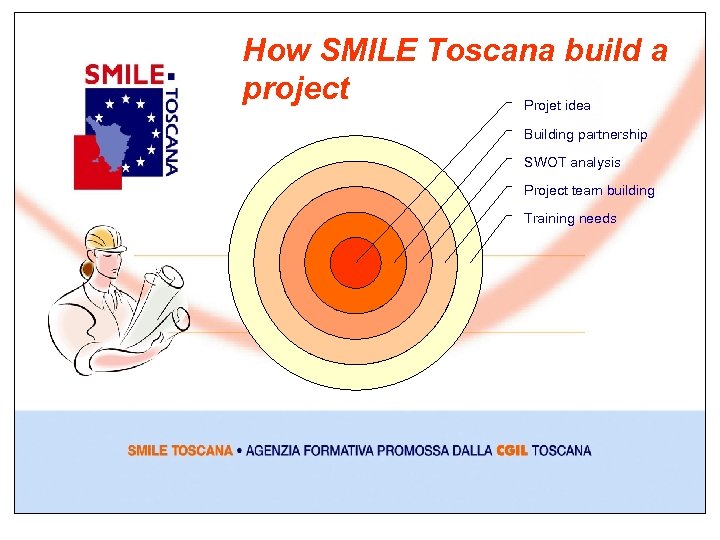 SMILE TOSCANA

How SMILE Toscana build a project

Projet idea

Building partnership

SWOT analysis

Project team building

Training needs

SMILE TOSCANA • AGENZIA FORMATIVA PROMOSSA DALLA CGIL TOSCANA